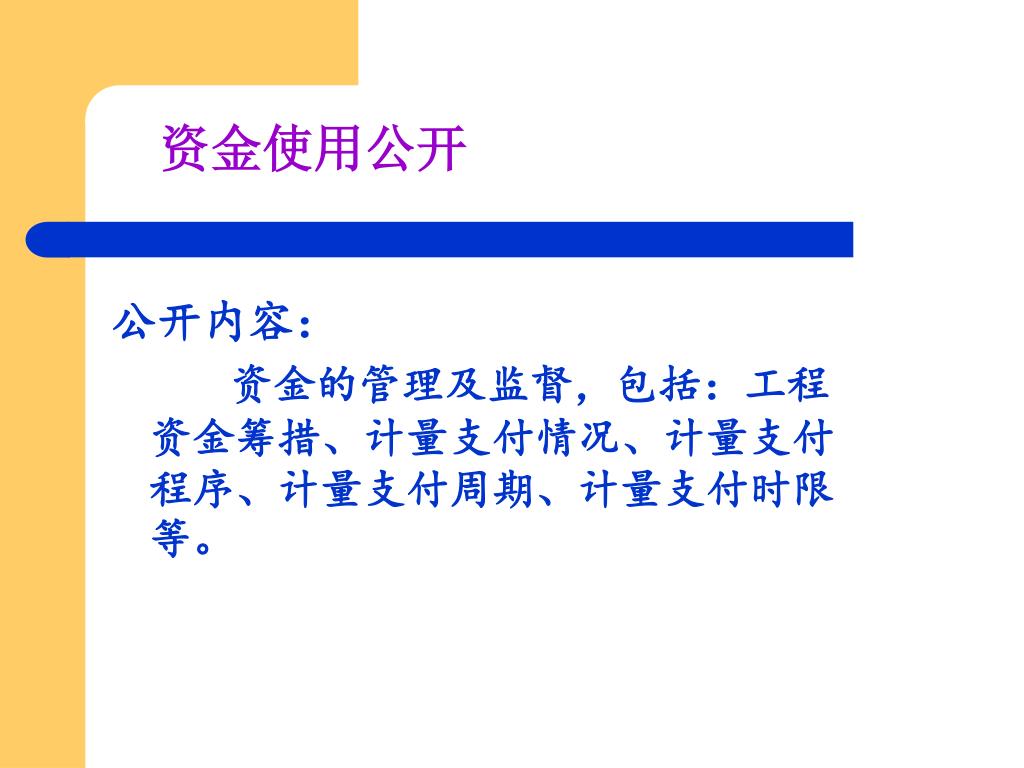 资金使用公开

公开内容：

资金的管理及监督，包括：工程资金筹措、计量支付情况、计量支付程序、计量支付周期、计量支付时限等。